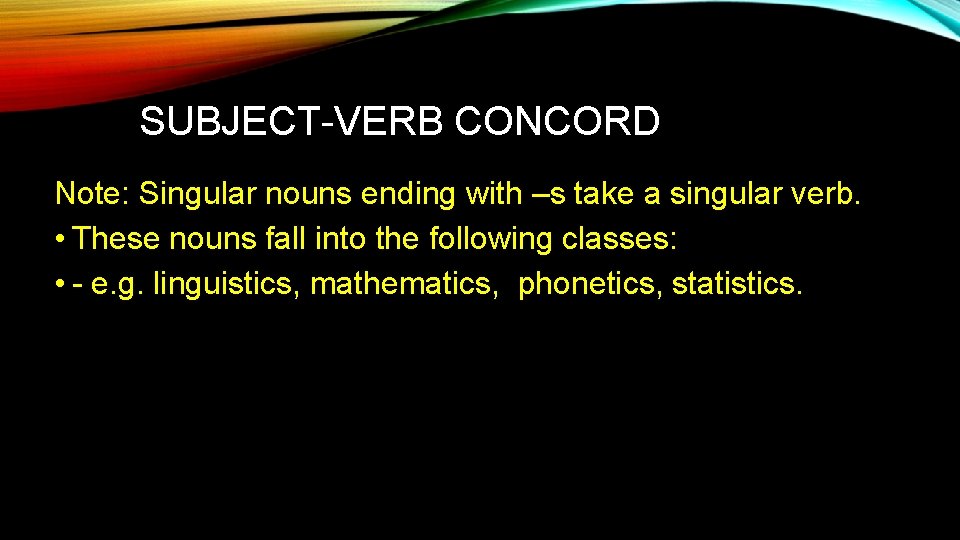 SUBJECT-VERB CONCORD

Note: Singular nouns ending with –s take a singular verb.
• These nouns fall into the following classes:
• - e.g. linguistics, mathematics, phonetics, statistics.